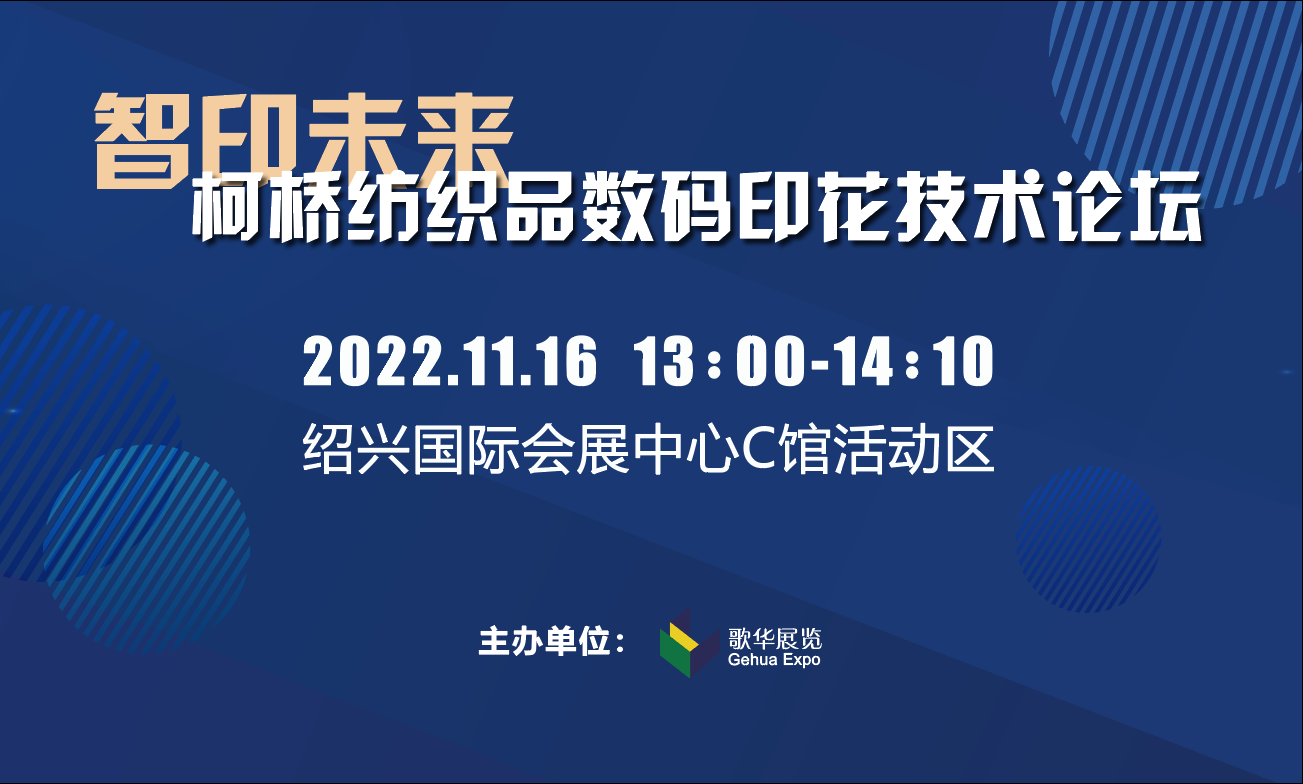 智印未来
柯桥纺织品数码印花技术论坛

2022.11.16 13：00-14：10
绍兴国际会展中心C馆活动区

主办单位：
歌华展览
Gehua Expo